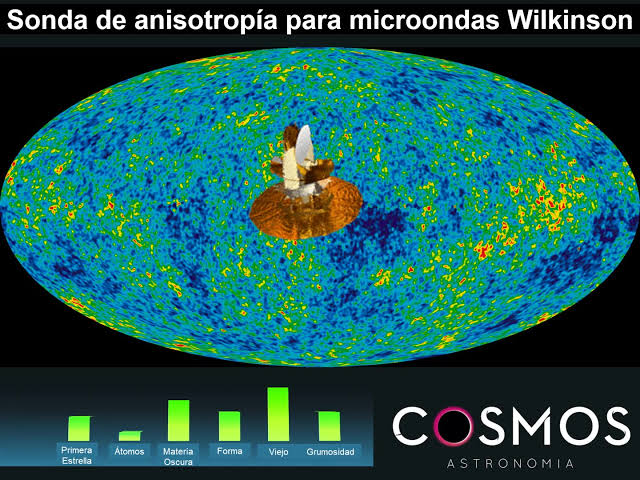 Sonda de anisotropía para microondas Wilkinson

Primera Estrella
Átomos
Materia Oscura
Forma
Viejo
Grumosidad

COSMOS
ASTRONOMIA